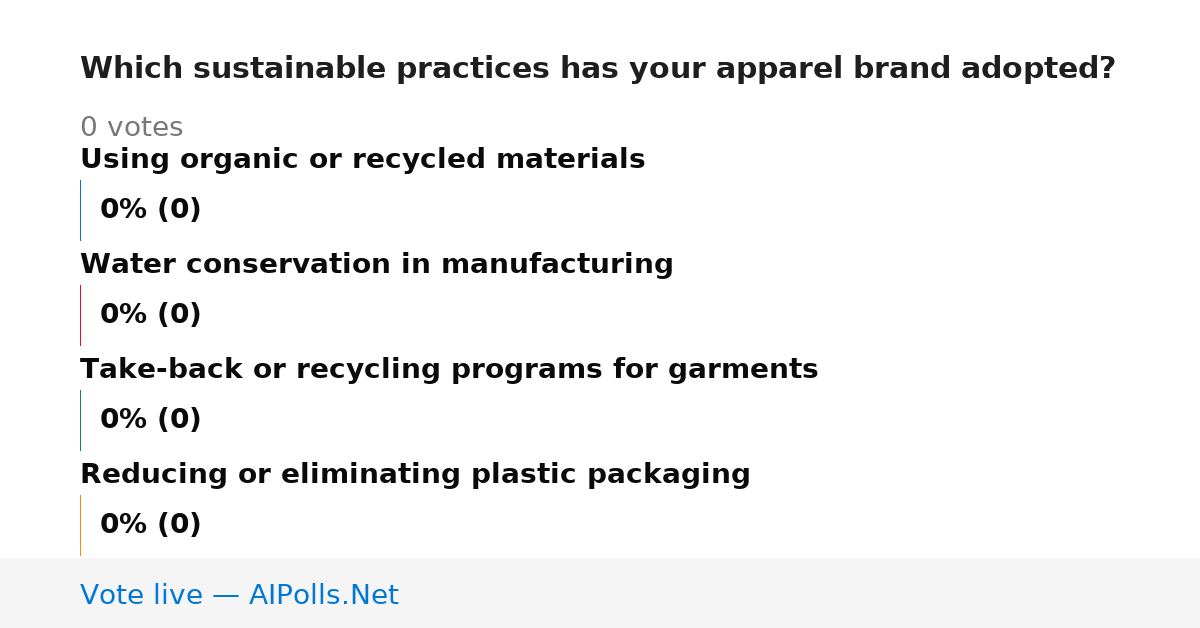 Which sustainable practices has your apparel brand adopted?

0 votes

Using organic or recycled materials

0% (0)

Water conservation in manufacturing

0% (0)

Take-back or recycling programs for garments

0% (0)

Reducing or eliminating plastic packaging

0% (0)

Vote live — AIPolls.Net